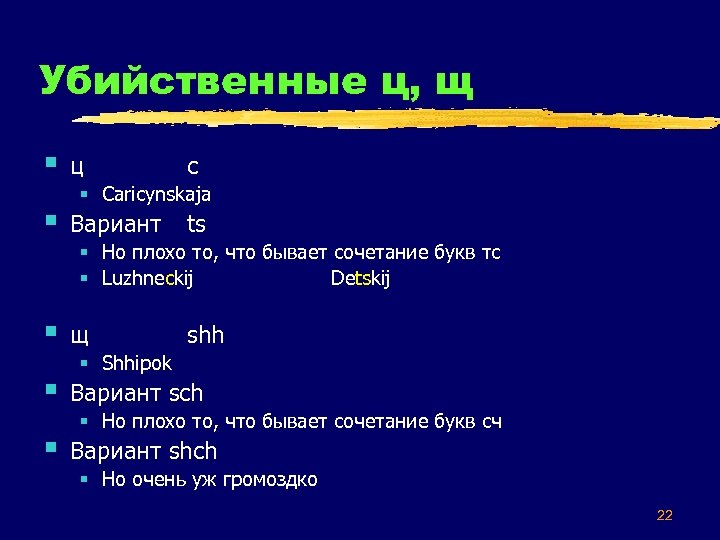 Убийственные ц, щ

ц c
Caricynskaja
Вариант ts
Но плохо то, что бывает сочетание букв тс
Luzhneckij Detskij

щ shh
Shhipok
Вариант sch
Но плохо то, что бывает сочетание букв сч
Вариант shch
Но очень уж громоздко

22